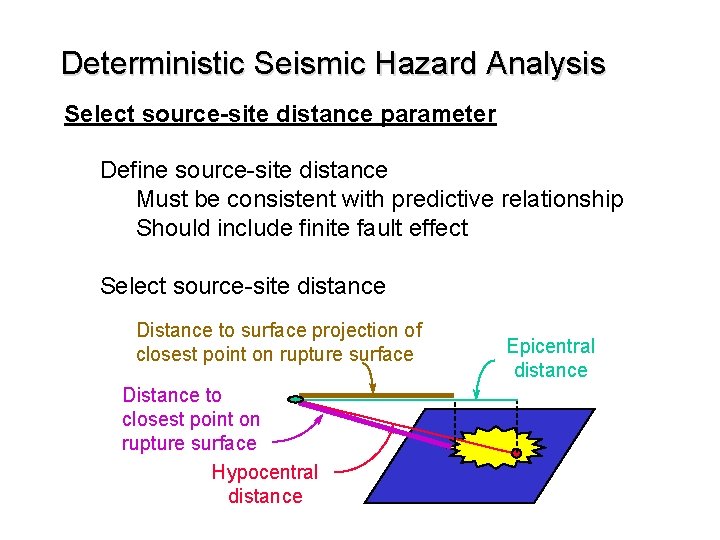 Deterministic Seismic Hazard Analysis

Select source-site distance parameter

Define source-site distance
Must be consistent with predictive relationship
Should include finite fault effect

Select source-site distance

Distance to surface projection of closest point on rupture surface

Epicentral distance

Distance to closest point on rupture surface

Hypocentral distance